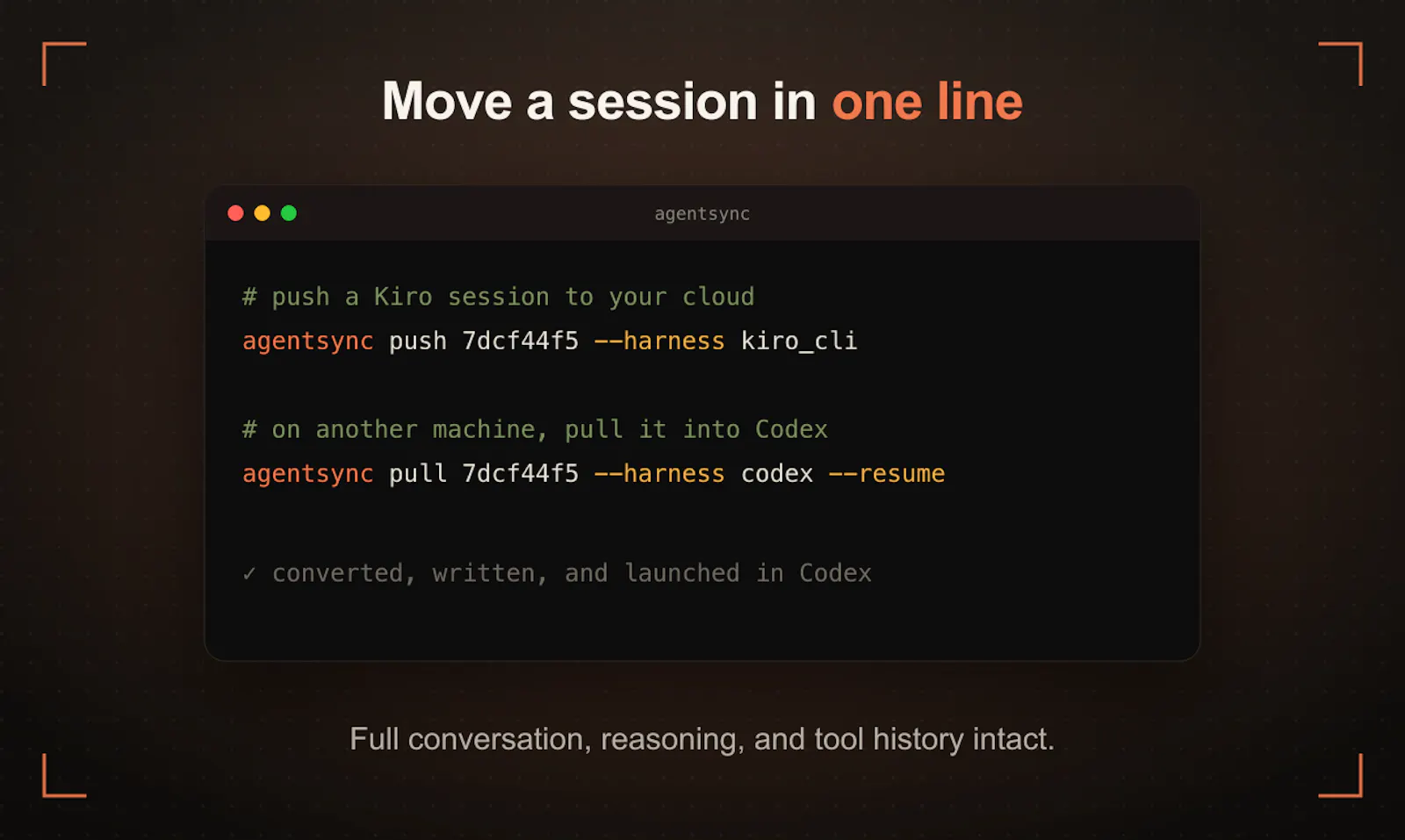 Move a session in one line

agentsync

# push a Kiro session to your cloud
agentsync push 7dcf44f5 --harness kiro_cli

# on another machine, pull it into Codex
agentsync pull 7dcf44f5 --harness codex --resume

✓ converted, written, and launched in Codex

Full conversation, reasoning, and tool history intact.